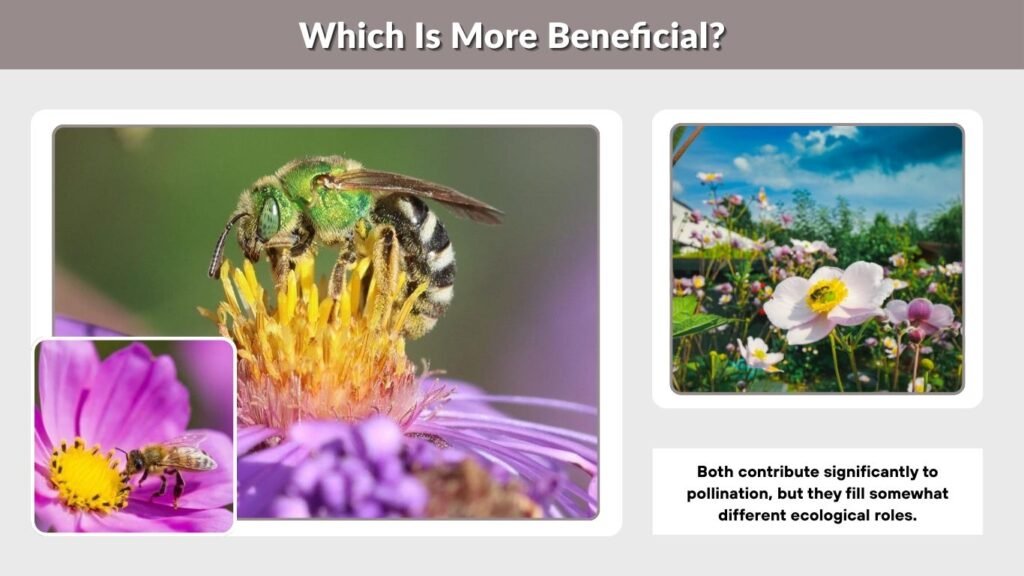 Which Is More Beneficial?

Both contribute significantly to pollination, but they fill somewhat different ecological roles.